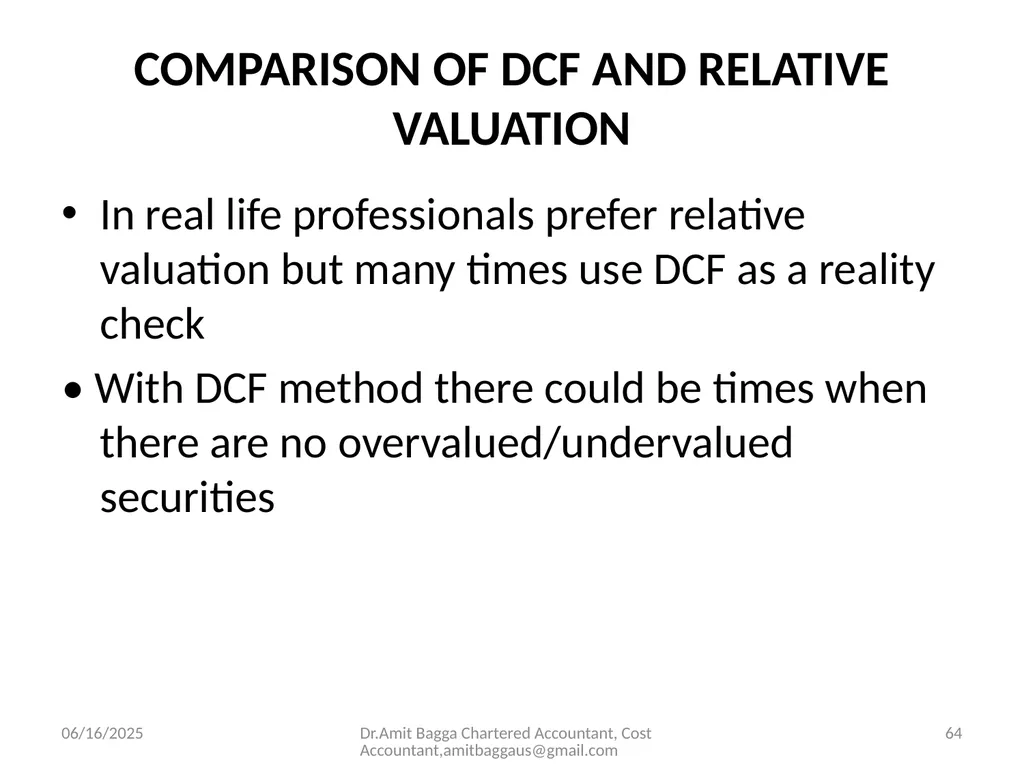 COMPARISON OF DCF AND RELATIVE VALUATION

• In real life professionals prefer relative valuation but many times use DCF as a reality check

• With DCF method there could be times when there are no overvalued/undervalued securities

06/16/2025

Dr.Amit Bagga Chartered Accountant, Cost Accountant,amitbaggaus@gmail.com

64